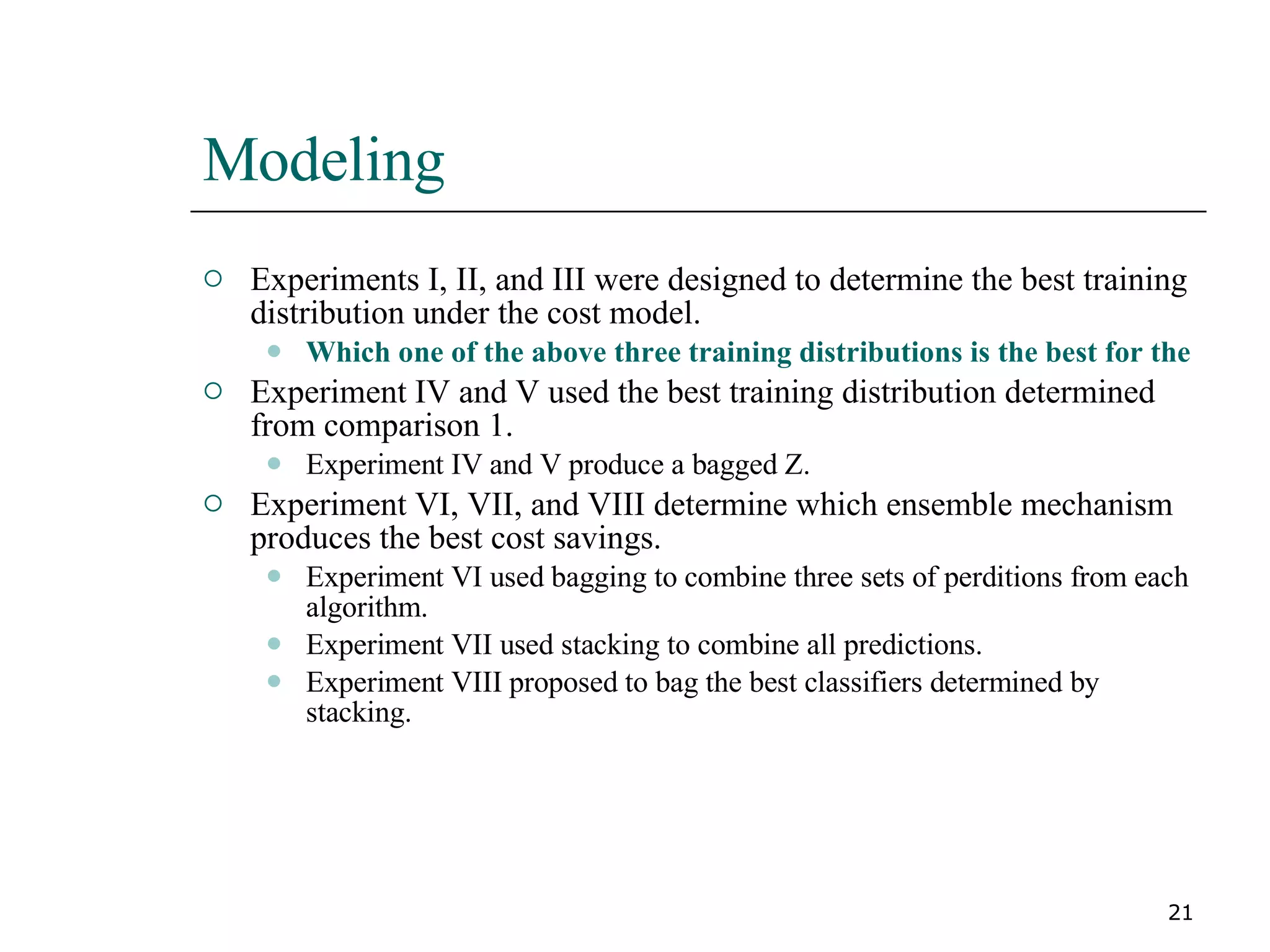 Modeling

Experiments I, II, and III were designed to determine the best training distribution under the cost model.

Which one of the above three training distributions is the best for the

Experiment IV and V used the best training distribution determined from comparison 1.

Experiment IV and V produce a bagged Z.

Experiment VI, VII, and VIII determine which ensemble mechanism produces the best cost savings.

Experiment VI used bagging to combine three sets of perditions from each algorithm.

Experiment VII used stacking to combine all predictions.

Experiment VIII proposed to bag the best classifiers determined by stacking.

21